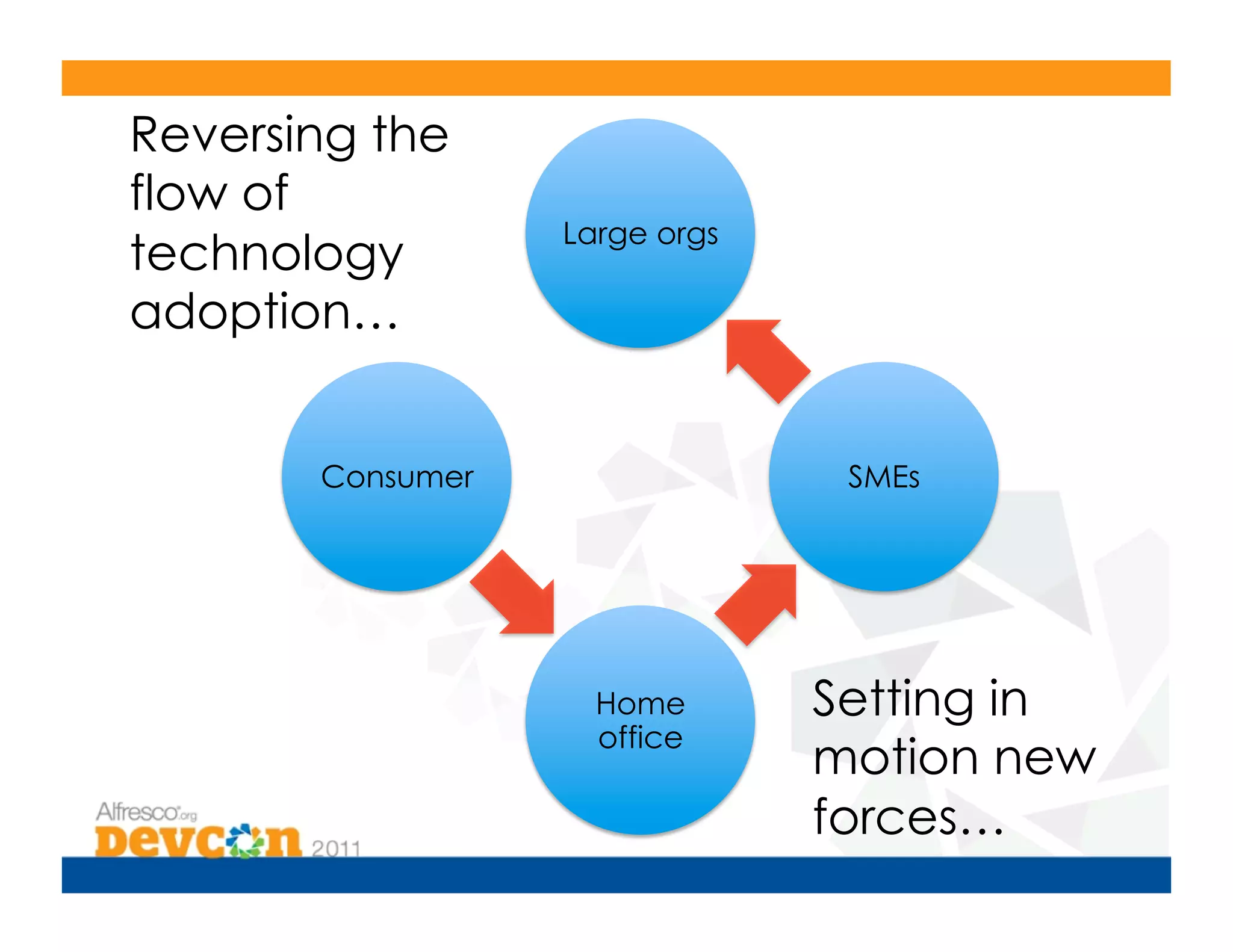 Reversing the flow of technology adoption...

Large orgs

Consumer

SMEs

Home office

Setting in motion new forces...

Alfresco.org
Devcon 2011